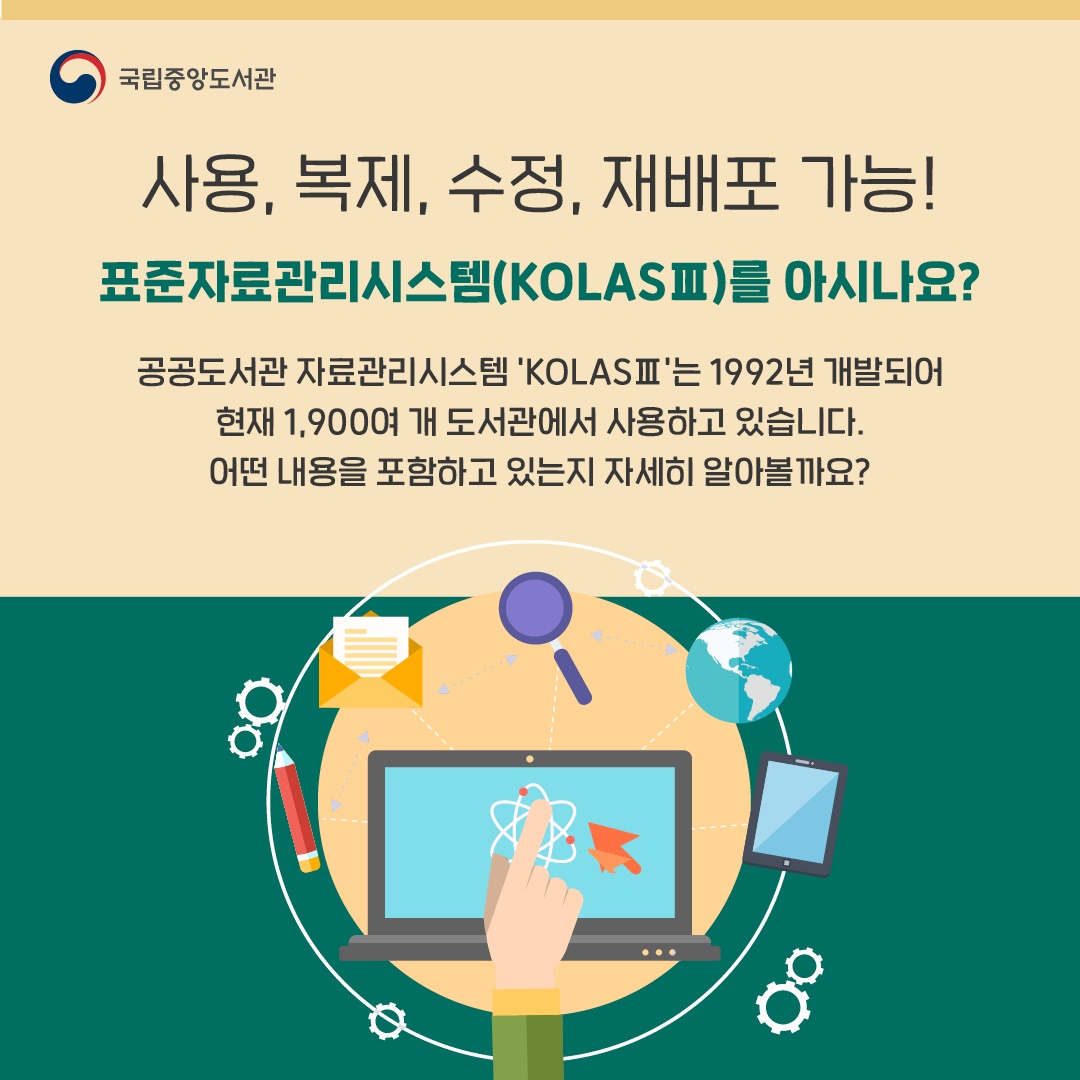 국립중앙도서관

사용, 복제, 수정, 재배포 가능!

표준자료관리시스템(KOLASⅢ)를 아시나요?

공공도서관 자료관리시스템 'KOLASⅢ'는 1992년 개발되어 현재 1,900여 개 도서관에서 사용하고 있습니다. 어떤 내용을 포함하고 있는지 자세히 알아볼까요?